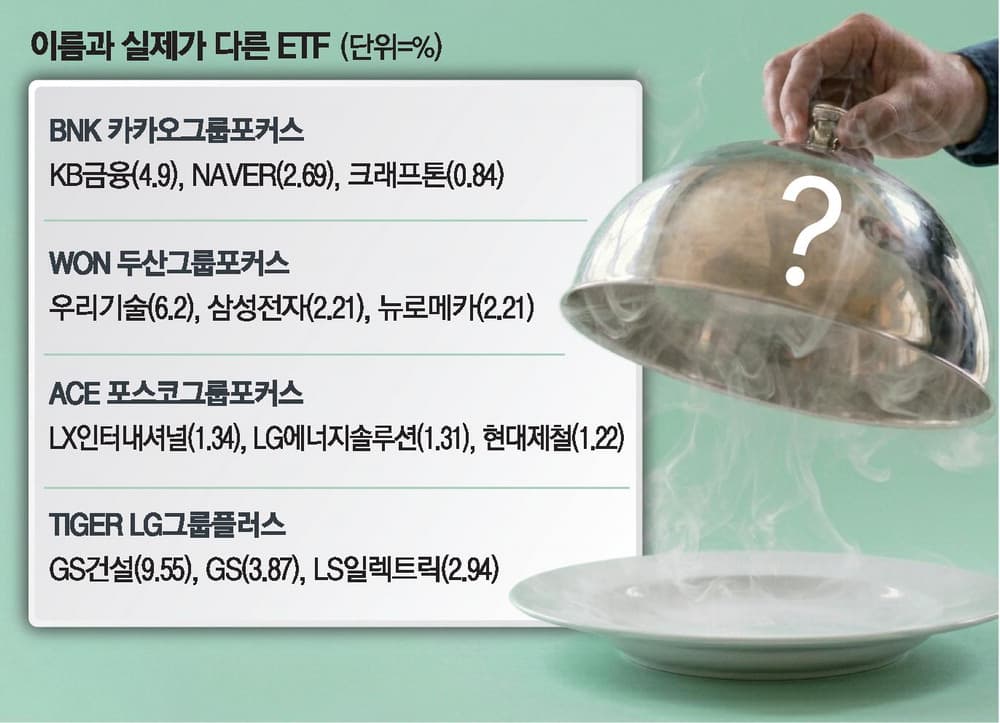 이름과 실제가 다른 ETF (단위=%)

BNK 카카오그룹포커스
KB금융(4.9), NAVER(2.69), 크래프톤(0.84)

WON 두산그룹포커스
우리기술(6.2), 삼성전자(2.21), 뉴로메카(2.21)

ACE 포스코그룹포커스
LX인터내셔널(1.34), LG에너지솔루션(1.31), 현대제철(1.22)

TIGER LG그룹플러스
GS건설(9.55), GS(3.87), LS일렉트릭(2.94)

?